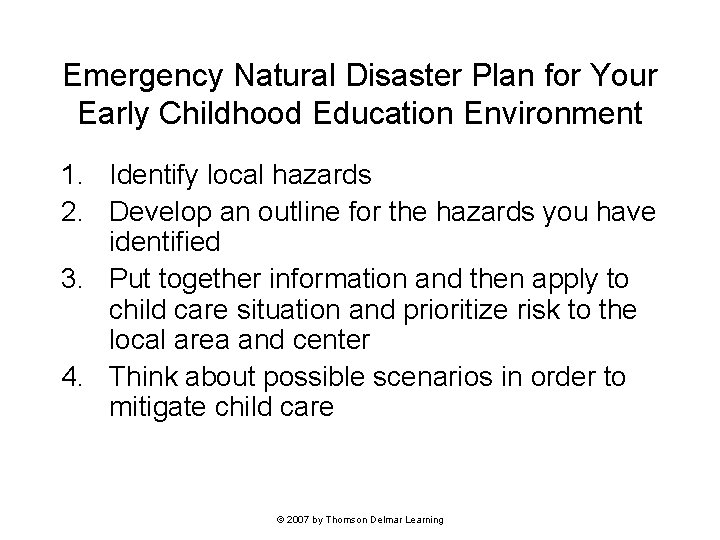 Emergency Natural Disaster Plan for Your Early Childhood Education Environment

1. Identify local hazards
2. Develop an outline for the hazards you have identified
3. Put together information and then apply to child care situation and prioritize risk to the local area and center
4. Think about possible scenarios in order to mitigate child care

© 2007 by Thomson Delmar Learning